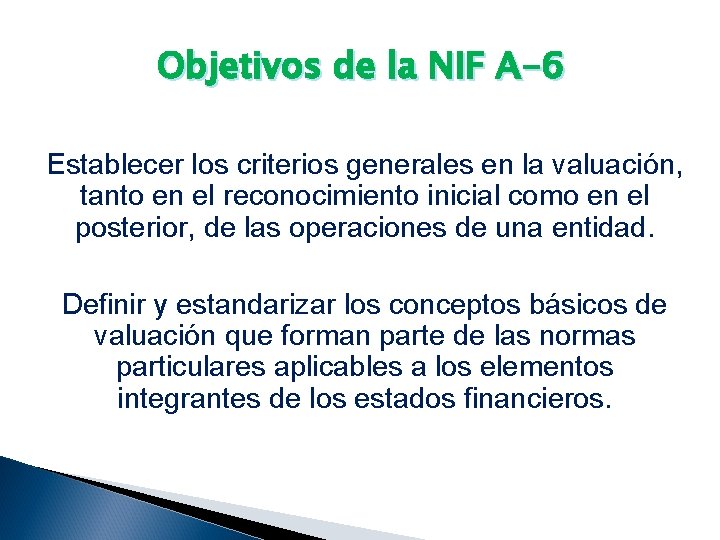 Objetivos de la NIF A-6

Establecer los criterios generales en la valuación, tanto en el reconocimiento inicial como en el posterior, de las operaciones de una entidad.

Definir y estandarizar los conceptos básicos de valuación que forman parte de las normas particulares aplicables a los elementos integrantes de los estados financieros.